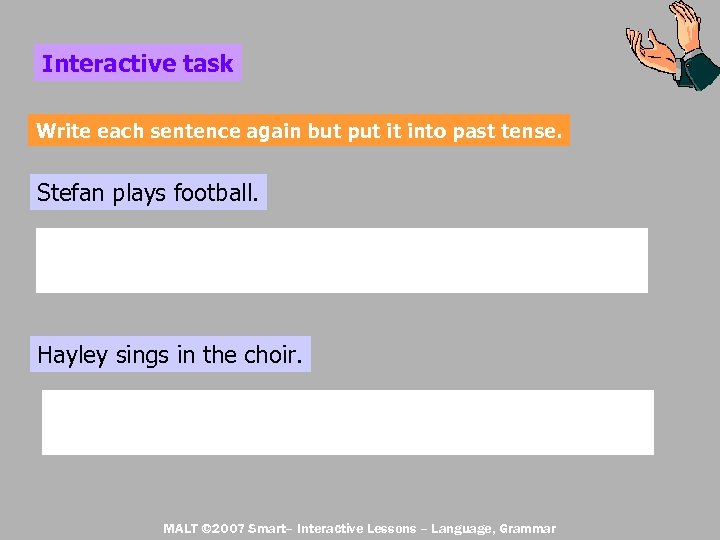 Interactive task

Write each sentence again but put it into past tense.

Stefan plays football.

Hayley sings in the choir.

MALT ©2007 Smart– Interactive Lessons – Language, Grammar